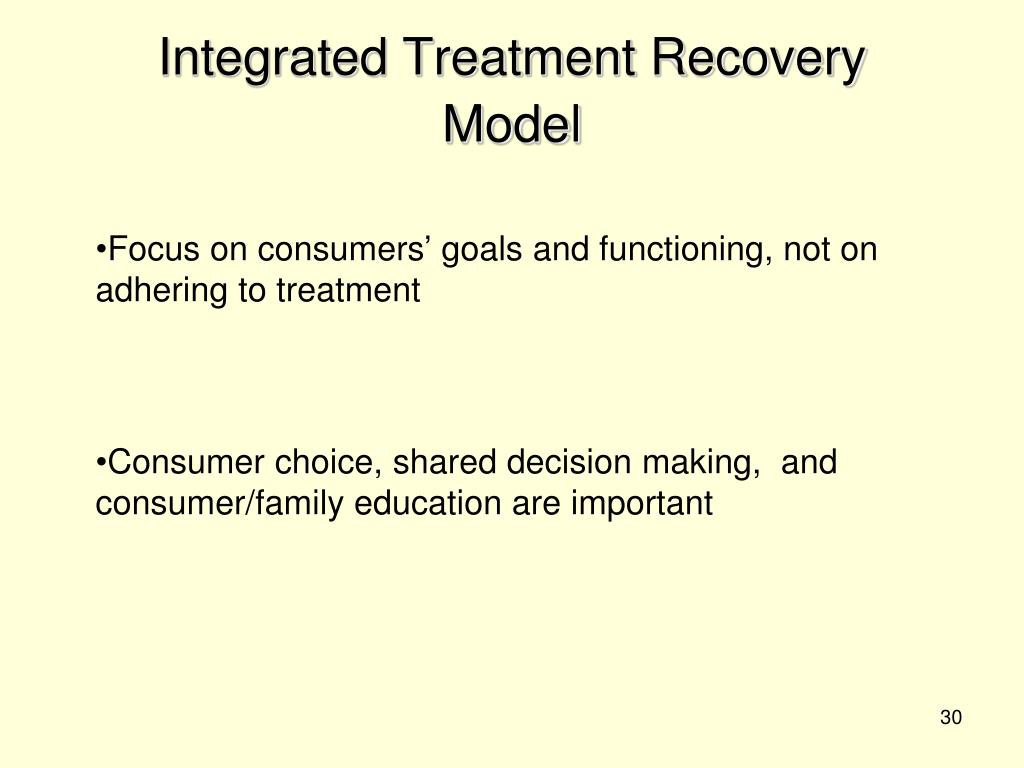 Integrated Treatment Recovery Model

•Focus on consumers’ goals and functioning, not on adhering to treatment

•Consumer choice, shared decision making,  and consumer/family education are important

30